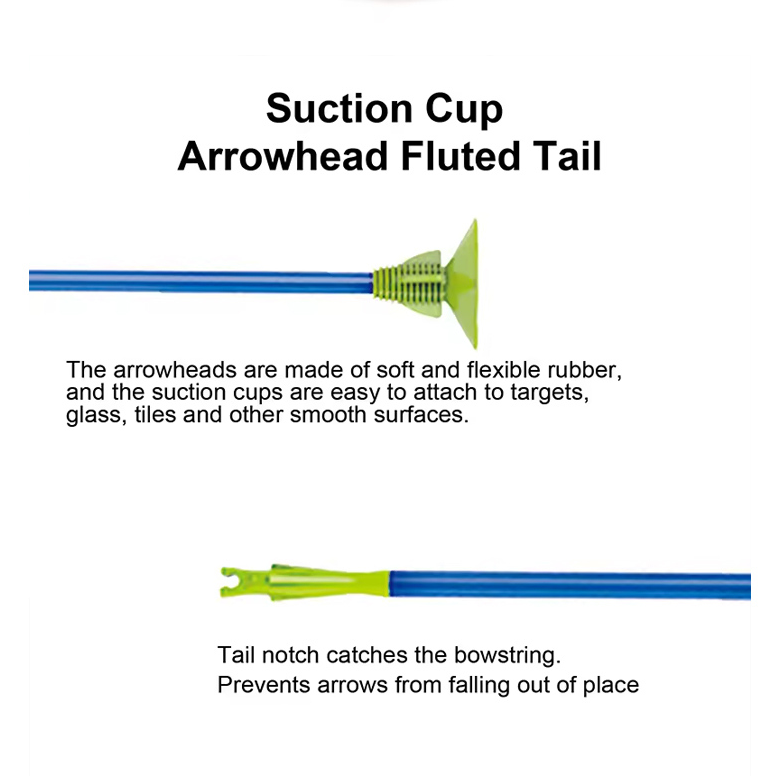 Suction Cup
Arrowhead Fluted Tail

The arrowheads are made of soft and flexible rubber, and the suction cups are easy to attach to targets, glass, tiles and other smooth surfaces.

Tail notch catches the bowstring.
Prevents arrows from falling out of place